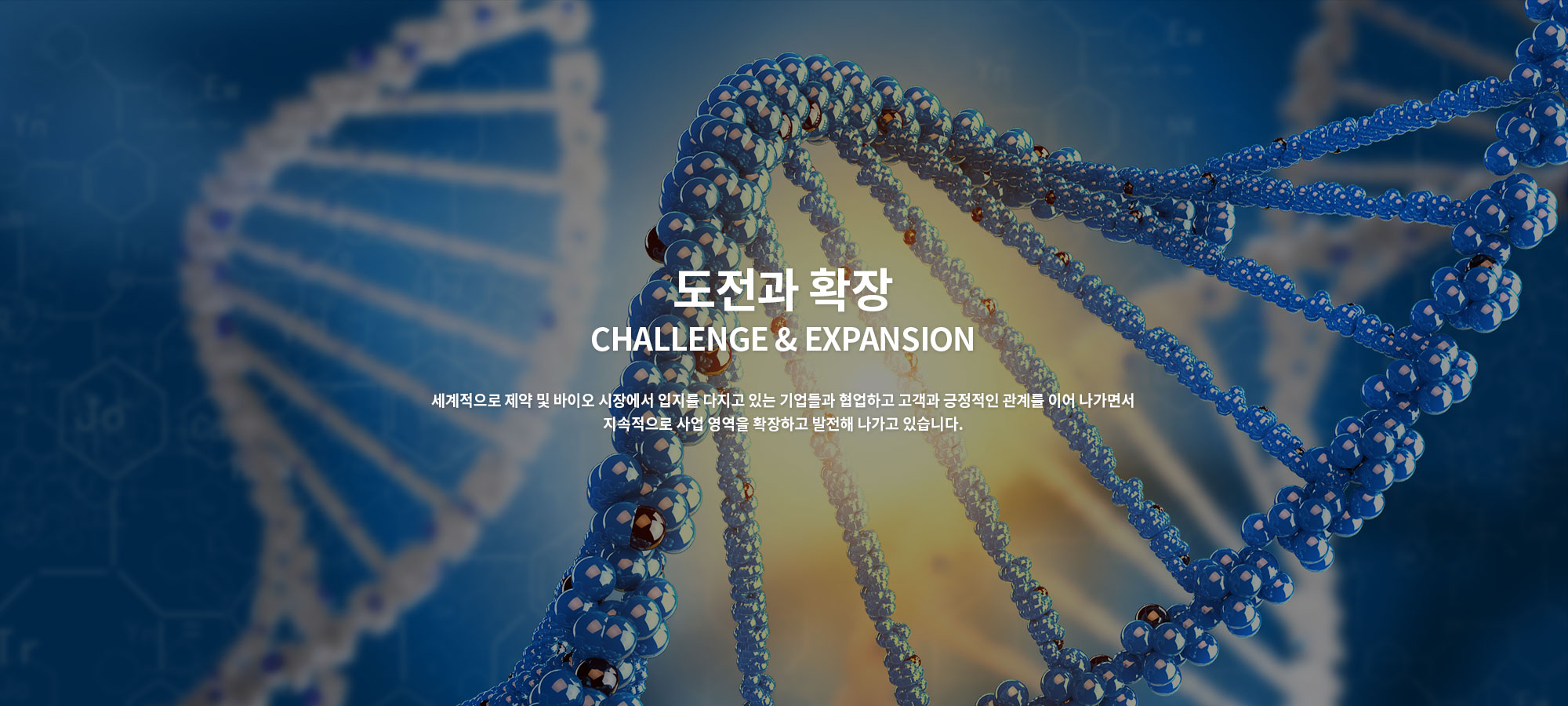 도전과 확장
CHALLENGE & EXPANSION

세계적으로 제약 및 바이오 시장에서 입지를 다지고 있는 기업들과 협업하고 고객과 긍정적인 관계를 이어 나가면서 지속적으로 사업 영역을 확장하고 발전해 나가고 있습니다.